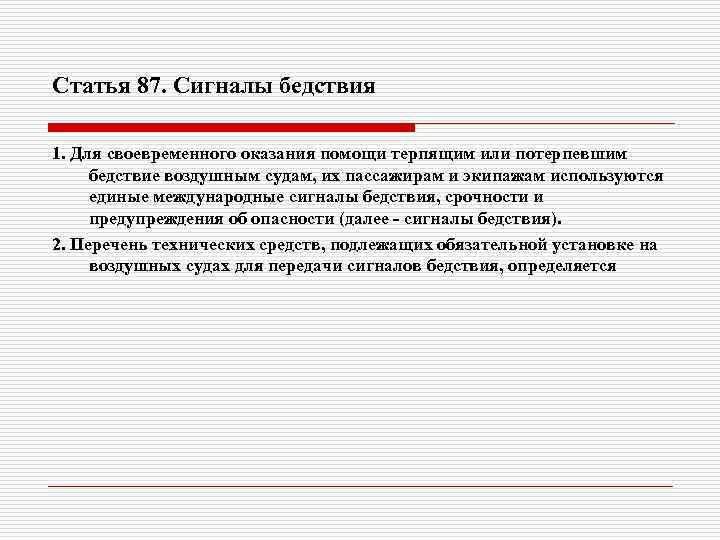 Статья 87. Сигналы бедствия

1. Для своевременного оказания помощи терпящим или потерпевшим бедствие воздушным судам, их пассажирам и экипажам используются единые международные сигналы бедствия, срочности и предупреждения об опасности (далее - сигналы бедствия).

2. Перечень технических средств, подлежащих обязательной установке на воздушных судах для передачи сигналов бедствия, определяется